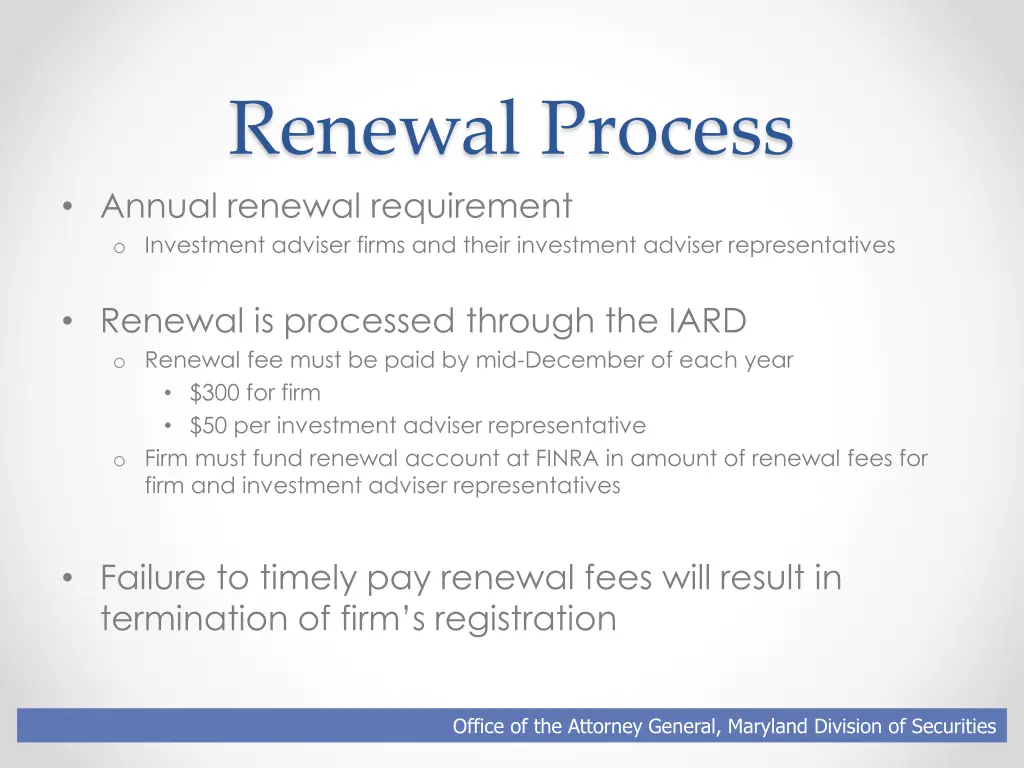 Renewal Process

• Annual renewal requirement
  o Investment adviser firms and their investment adviser representatives

• Renewal is processed through the IARD
  o Renewal fee must be paid by mid-December of each year
    • \$300 for firm
    • \$50 per investment adviser representative
  o Firm must fund renewal account at FINRA in amount of renewal fees for firm and investment adviser representatives

• Failure to timely pay renewal fees will result in termination of firm's registration

Office of the Attorney General, Maryland Division of Securities